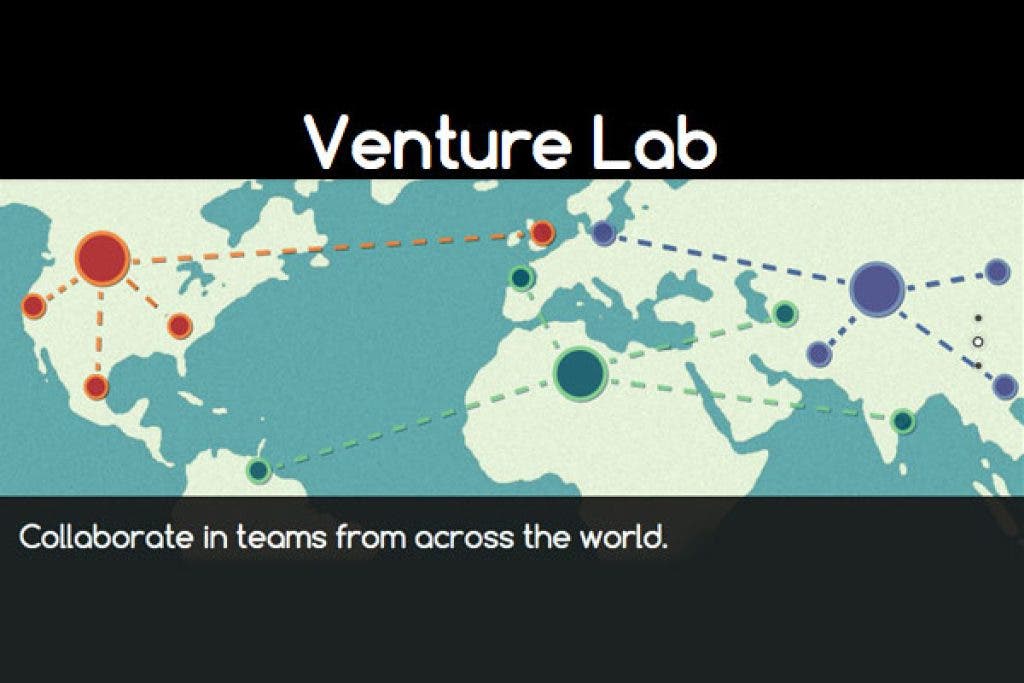 Venture Lab

Collaborate in teams from across the world.